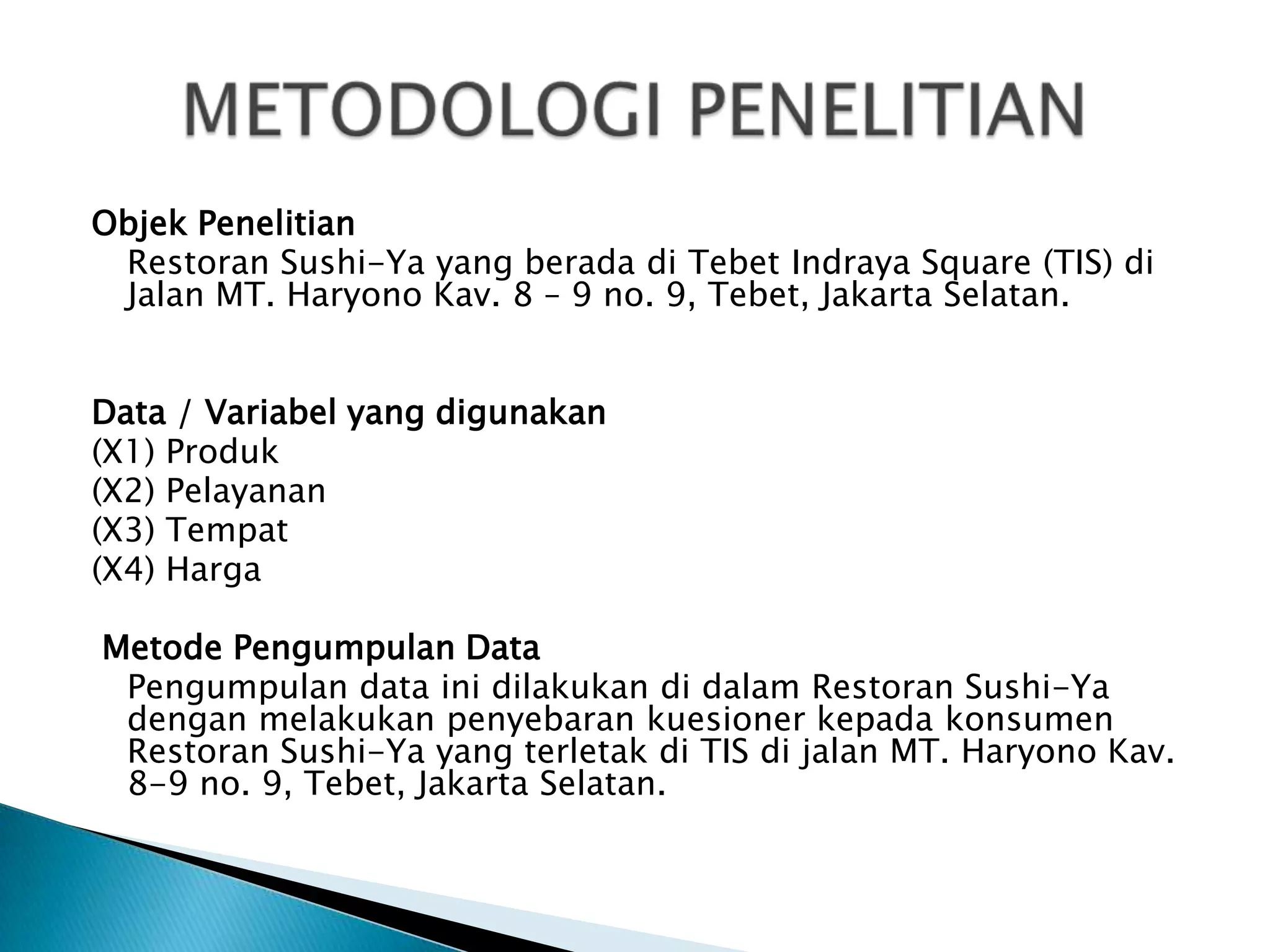 METODOLOGI PENELITIAN

Objek Penelitian

Restoran Sushi-Ya yang berada di Tebet Indraya Square (TIS) di Jalan MT. Haryono Kav. 8 – 9 no. 9, Tebet, Jakarta Selatan.

Data / Variabel yang digunakan

(X1) Produk

(X2) Pelayanan

(X3) Tempat

(X4) Harga

Metode Pengumpulan Data

Pengumpulan data ini dilakukan di dalam Restoran Sushi-Ya dengan melakukan penyebaran kuesioner kepada konsumen Restoran Sushi-Ya yang terletak di TIS di jalan MT. Haryono Kav. 8-9 no. 9, Tebet, Jakarta Selatan.